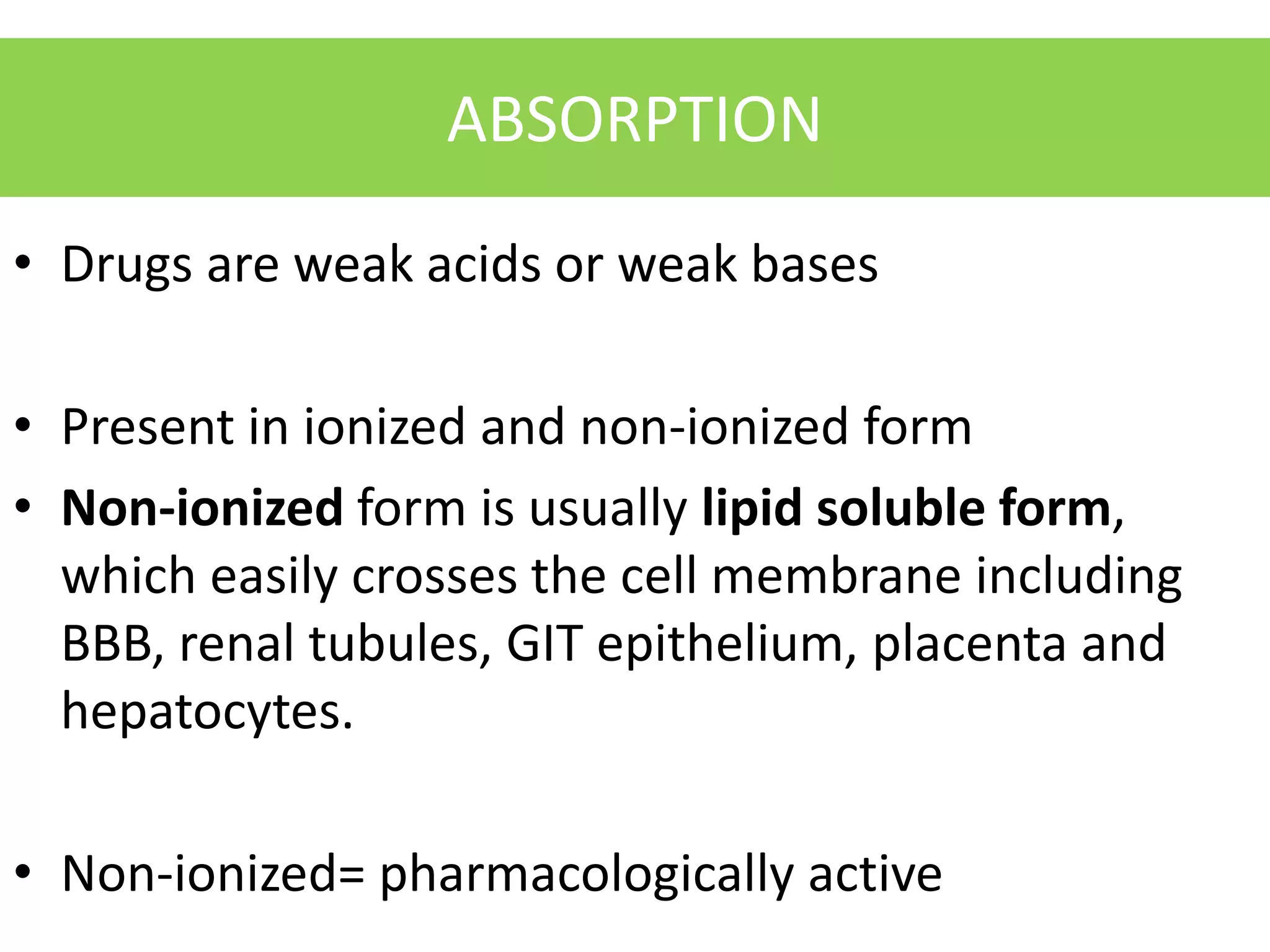 ABSORPTION

• Drugs are weak acids or weak bases

• Present in ionized and non-ionized form

• Non-ionized form is usually lipid soluble form, which easily crosses the cell membrane including BBB, renal tubules, GIT epithelium, placenta and hepatocytes.

• Non-ionized= pharmacologically active